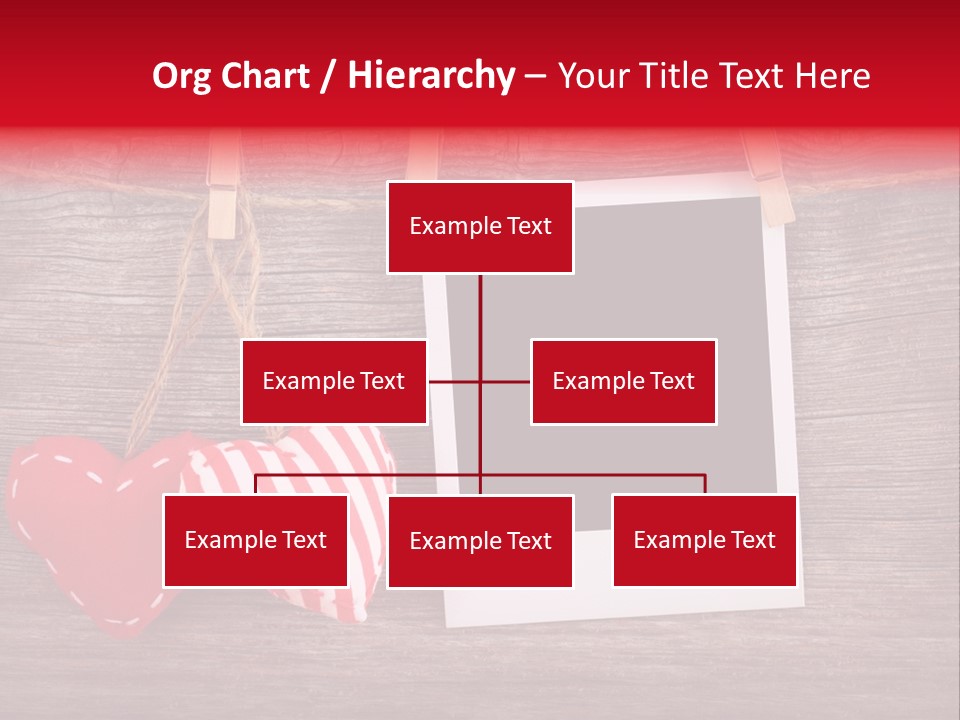 Org Chart / Hierarchy – Your Title Text Here

Example Text

Example Text

Example Text

Example Text

Example Text

Example Text